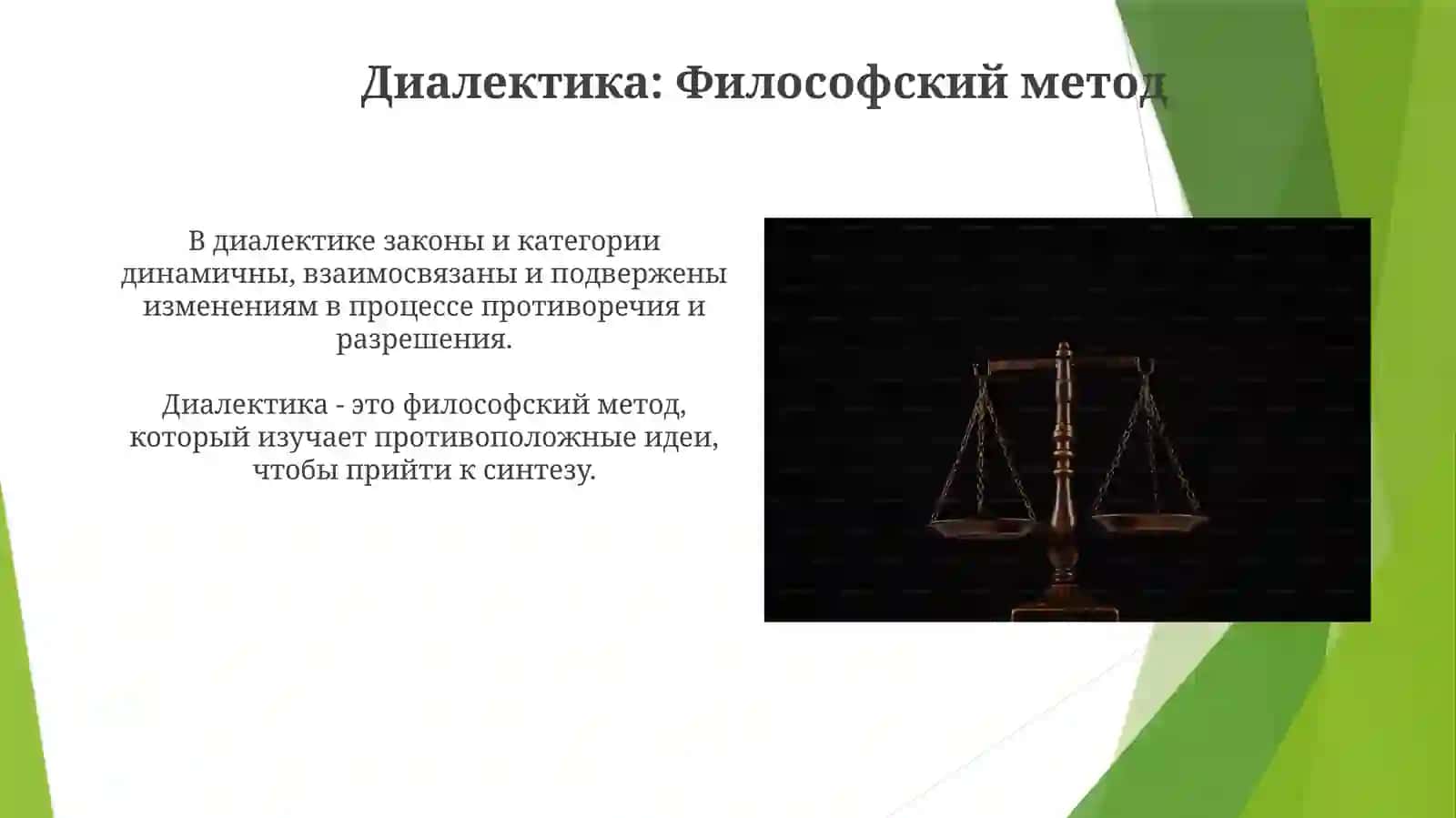 Диалектика: Философский метод

В диалектике законы и категории динамичны, взаимосвязаны и подвержены изменениям в процессе противоречия и разрешения.

Диалектика - это философский метод, который изучает противоположные идеи, чтобы прийти к синтезу.